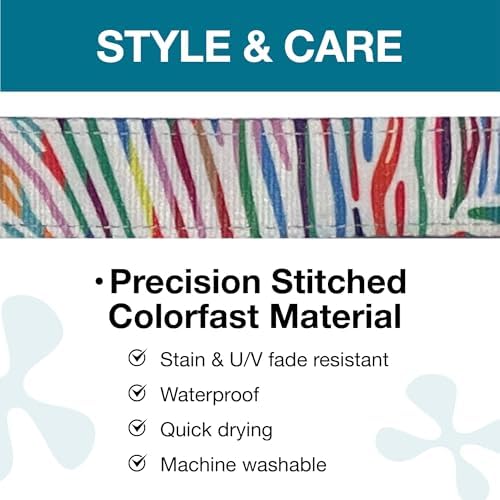 STYLE & CARE

• Precision Stitched Colorfast Material

Stain & U/V fade resistant

Waterproof

Quick drying

Machine washable